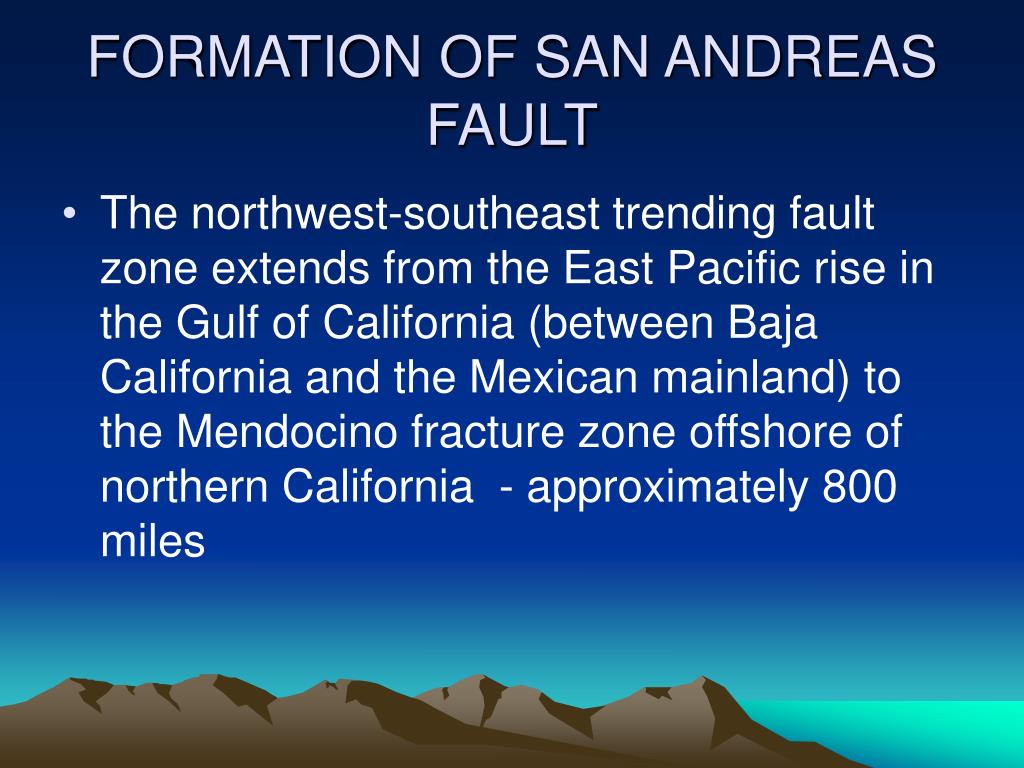 FORMATION OF SAN ANDREAS FAULT

• The northwest-southeast trending fault zone extends from the East Pacific rise in the Gulf of California (between Baja California and the Mexican mainland) to the Mendocino fracture zone offshore of northern California - approximately 800 miles